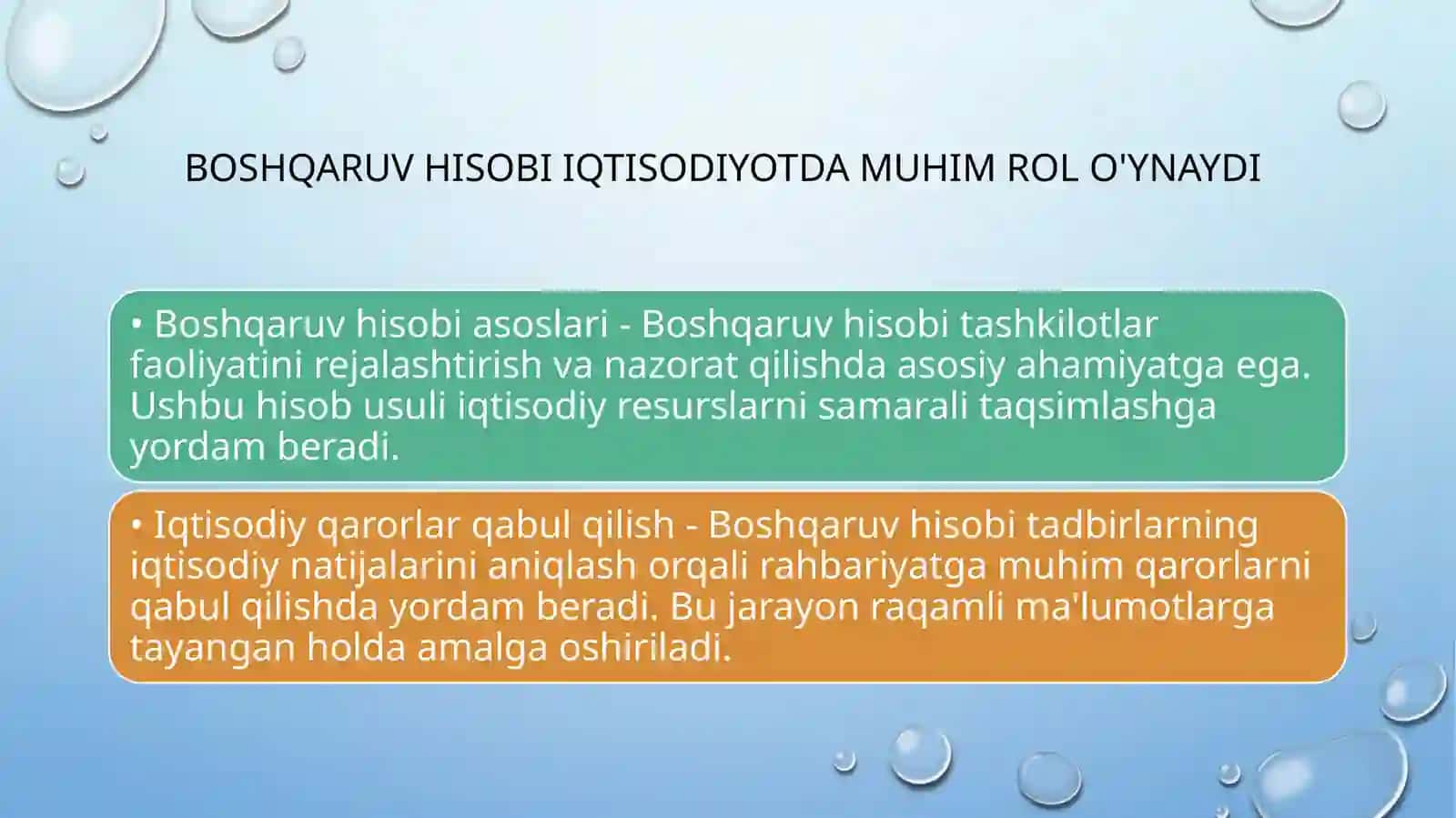 BOSHQARUV HISOBI IQTISODIYOTDA MUHIM ROL O'YNAYDI

• Boshqaruv hisobi asoslari - Boshqaruv hisobi tashkilotlar faoliyatini rejalashtirish va nazorat qilishda asosiy ahamiyatga ega. Ushbu hisob usuli iqtisodiy resurslarni samarali taqsimlashga yordam beradi.

• Iqtisodiy qarorlar qabul qilish - Boshqaruv hisobi tadbirlarning iqtisodiy natijalarini aniqlash orqali rahbariyatga muhim qarorlarni qabul qilishda yordam beradi. Bu jarayon raqamli ma'lumotlarga tayangan holda amalga oshiriladi.